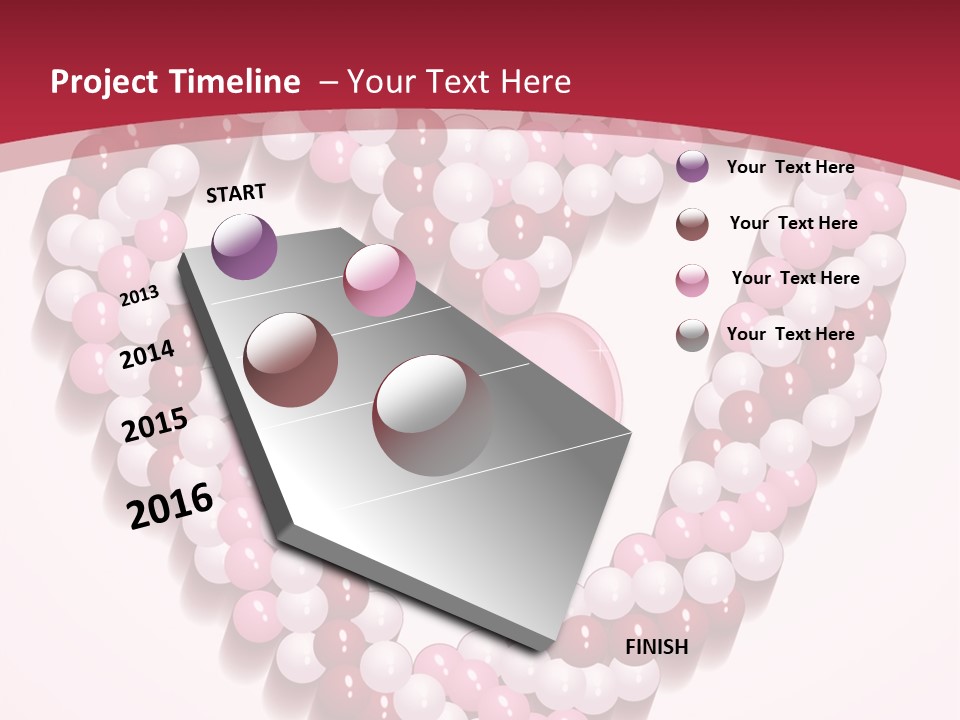 Project Timeline – Your Text Here

START

2013

2014

2015

2016

FINISH

Your Text Here

Your Text Here

Your Text Here

Your Text Here